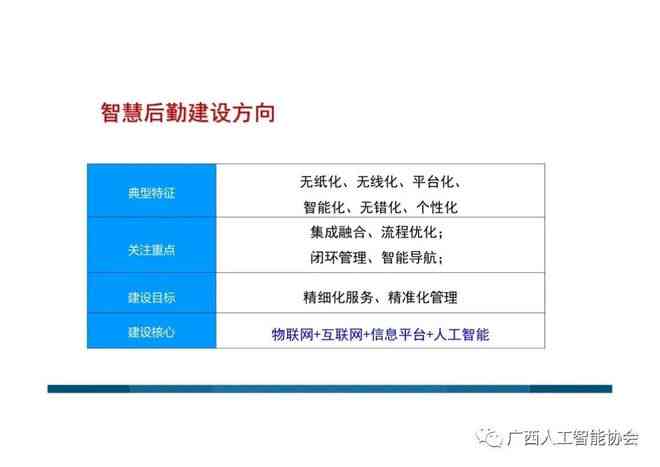 智慧后勤建设方向

| 典型特征 | 无纸化、无线化、平台化、智能化、无错化、个性化 |
|---|---|
| 关注重点 | 集成融合、流程优化；闭环管理、智能导航； |
| 建设目标 | 精细化服务、精准化管理 |
| 建设核心 | 物联网+互联网+信息平台+人工智能 |

广西人工智能协会